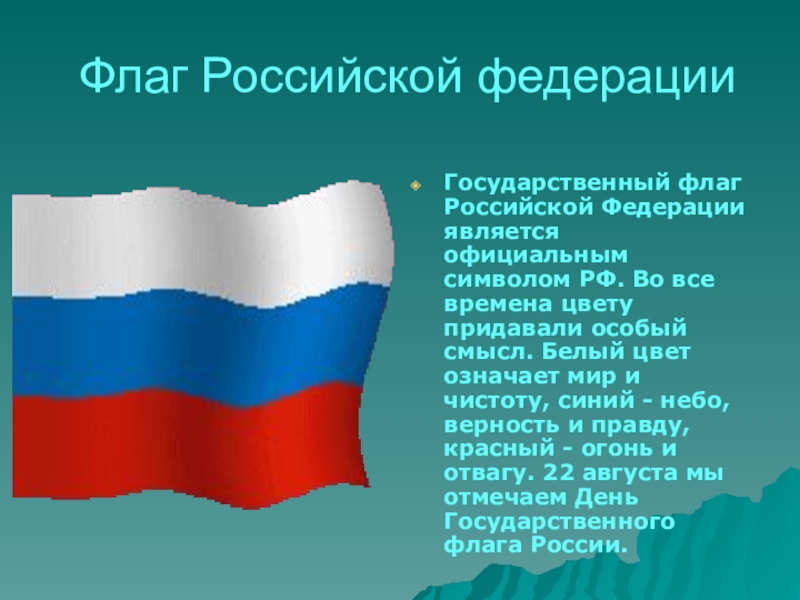 Флаг Российской федерации

Государственный флаг Российской Федерации является официальным символом РФ. Во все времена цвету придавали особый смысл. Белый цвет означает мир и чистоту, синий - небо, верность и правду, красный - огонь и отвагу. 22 августа мы отмечаем День Государственного флага России.